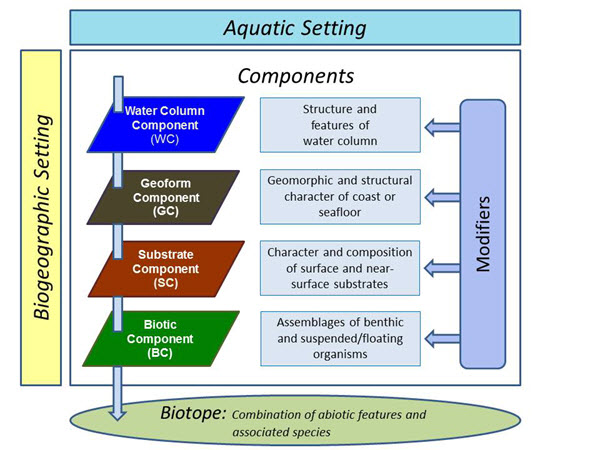 Aquatic Setting

Biogeographic Setting

Components

Water Column Component (WC)

Structure and features of water column

Geoform Component (GC)

Geomorphic and structural character of coast or seafloor

Substrate Component (SC)

Character and composition of surface and near-surface substrates

Biotic Component (BC)

Assemblages of benthic and suspended/floating organisms

Modifiers

Biotope: Combination of abiotic features and associated species